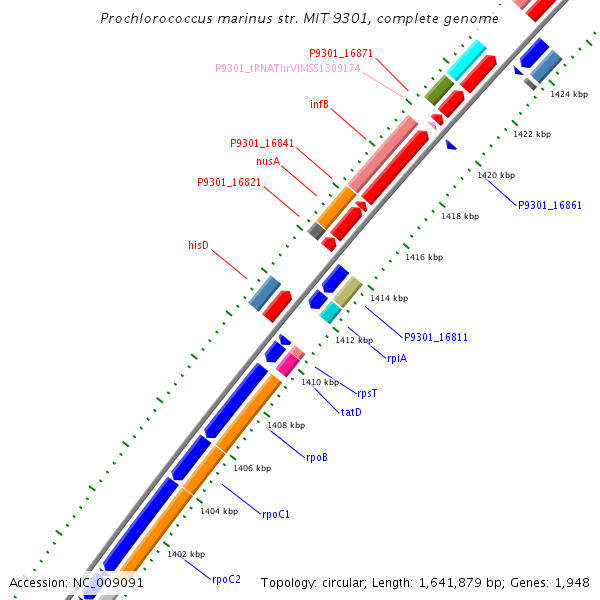 Prochlorococcus marinus str. MIT 9301, complete genome

P9301_16871
P9301_tRNAThrVIMSS1309174
infB
P9301_16841
nusA
P9301_16821
hisD

1424 kbp
1422 kbp
1420 kbp
P9301_16861
1418 kbp
1416 kbp
1414 kbp
P9301_16811
1412 kbp
rpiA
1410 kbp
rpsT
tatD
1408 kbp
rpoB
1406 kbp
rpoC1
1404 kbp
1402 kbp
rpoC2

Accession: NC_009091
Topology: circular; Length: 1,641,879 bp; Genes: 1,948